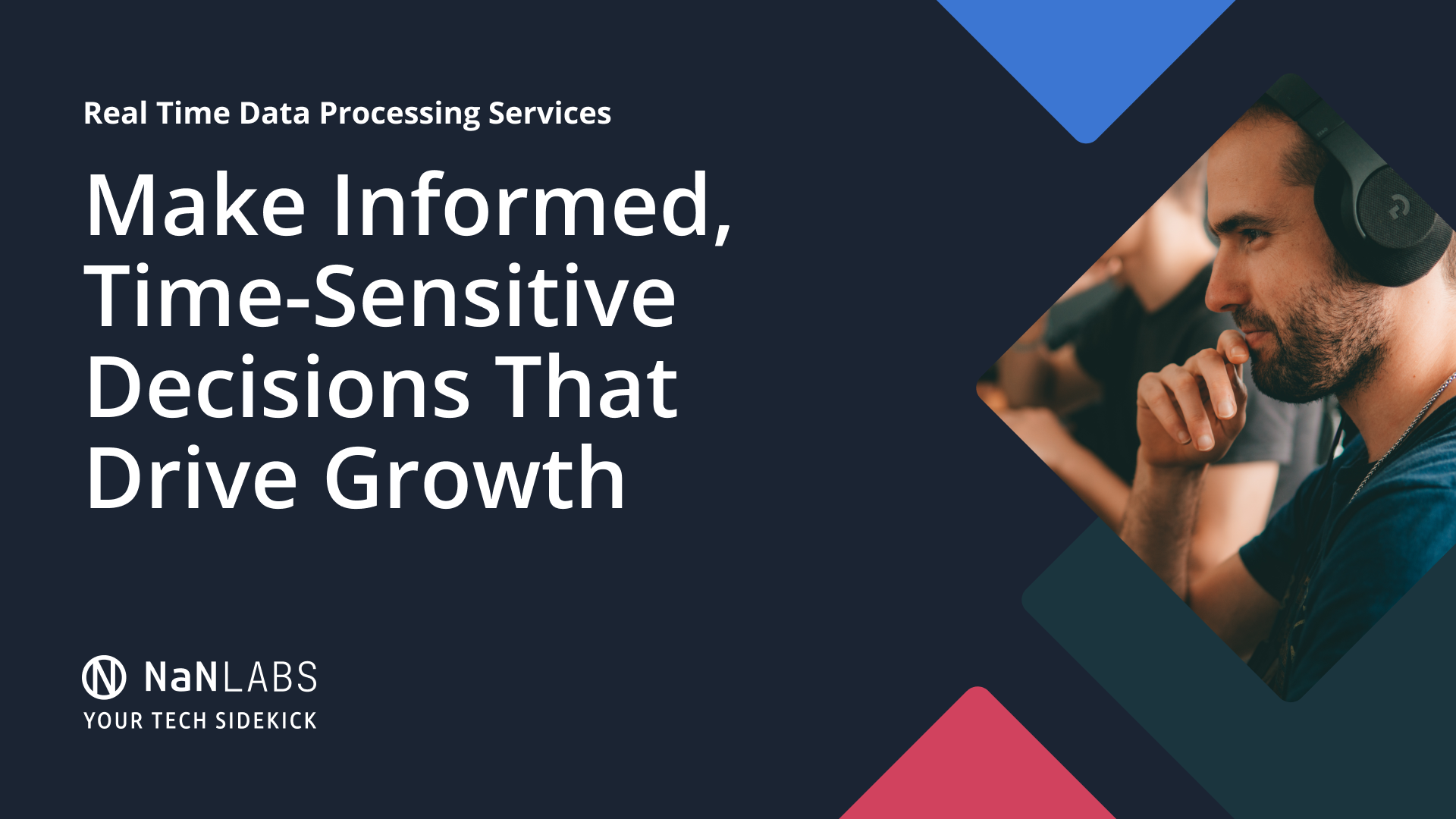 Real Time Data Processing Services

Make Informed, Time-Sensitive Decisions That Drive Growth

NaNLABS
YOUR TECH SIDEKICK